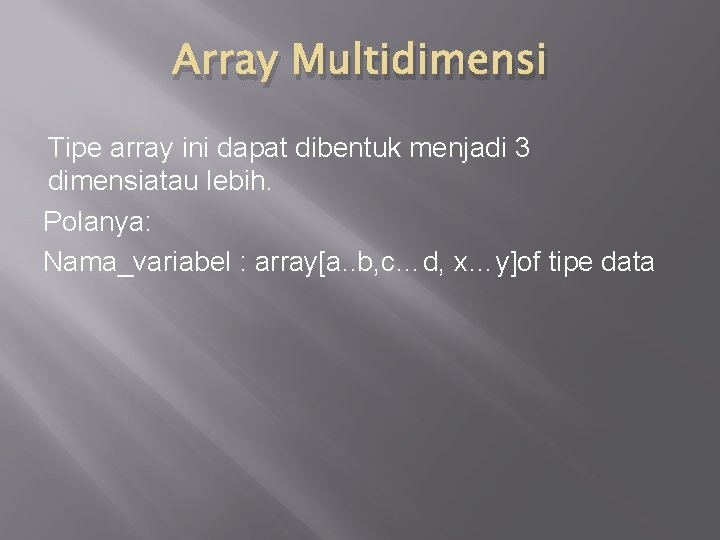 Array Multidimensi

Tipe array ini dapat dibentuk menjadi 3 dimensiatau lebih.

Polanya:

Nama_variabel : array[a..b,c…d, x…y]of tipe data